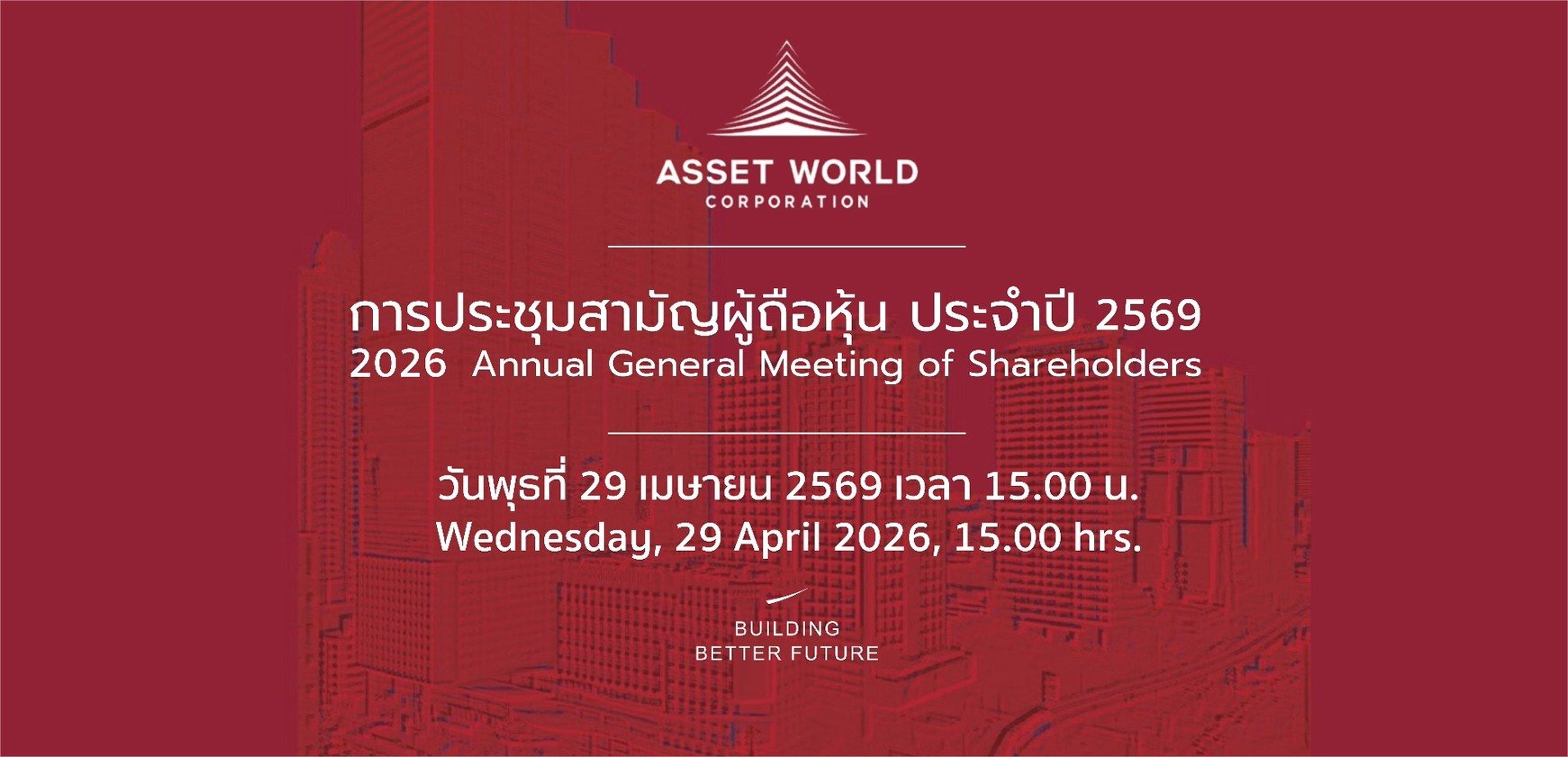 ASSET WORLD
CORPORATION

การประชุมสามัญผู้ถือหุ้น ประจำปี 2569
2026 Annual General Meeting of Shareholders

วันพุธที่ 29 เมษายน 2569 เวลา 15.00 น.
Wednesday, 29 April 2026, 15.00 hrs.

BUILDING
BETTER FUTURE